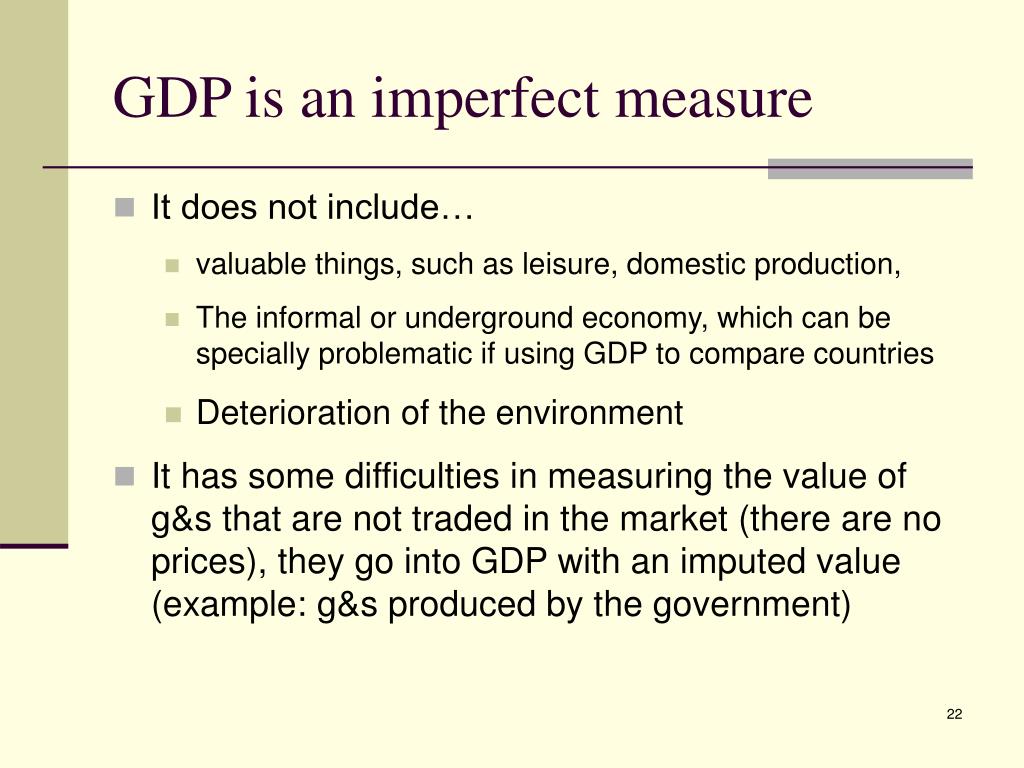 GDP is an imperfect measure

- It does not include…
  - valuable things, such as leisure, domestic production,
  - The informal or underground economy, which can be specially problematic if using GDP to compare countries
  - Deterioration of the environment
- It has some difficulties in measuring the value of g&s that are not traded in the market (there are no prices), they go into GDP with an imputed value (example: g&s produced by the government)

22